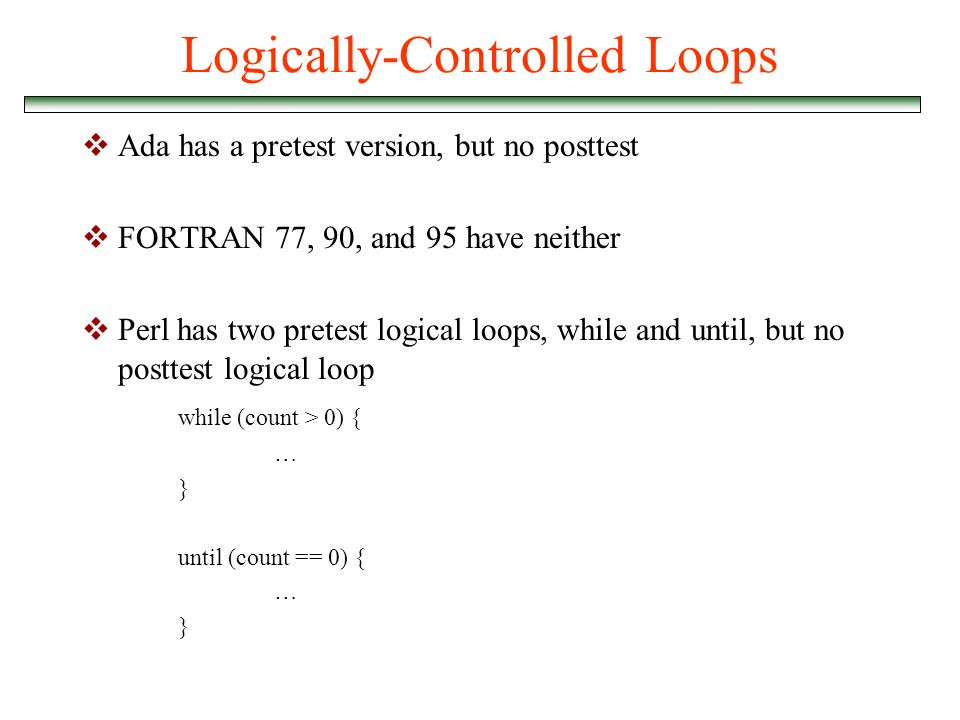 Logically-Controlled Loops

❖ Ada has a pretest version, but no posttest

❖ FORTRAN 77, 90, and 95 have neither

❖ Perl has two pretest logical loops, while and until, but no posttest logical loop

while (count > 0) {
…
}

until (count == 0) {
…
}